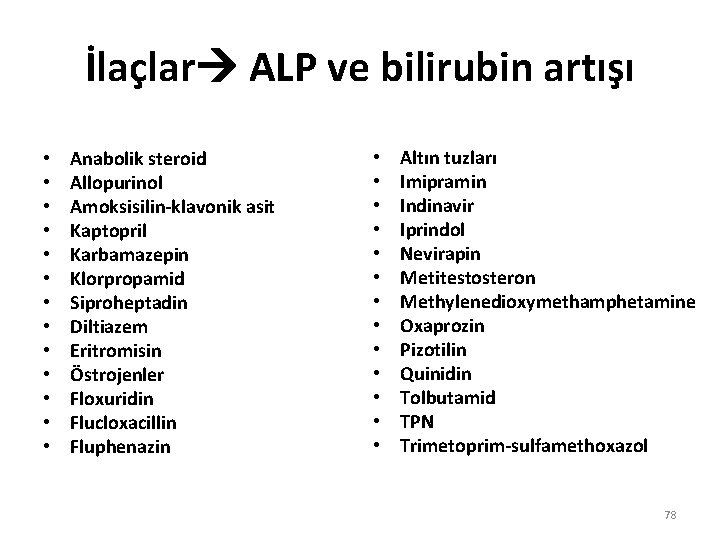 İlaçlar→ ALP ve bilirubin artışı

• Anabolik steroid
• Allopurinol
• Amoksisilin-klavonik asit
• Kaptopril
• Karbamazepin
• Klorpropamid
• Siproheptadin
• Diltiazem
• Eritromisin
• Östrojenler
• Floxuridin
• Flucloxacillin
• Fluphenazin

• Altın tuzları
• Imipramin
• Indinavir
• Iprindol
• Nevirapin
• Metitestosteron
• Methylenedioxymethamphetamine
• Oxaprozin
• Pizotilin
• Quinidin
• Tolbutamid
• TPN
• Trimetoprim-sulfamethoxazol

78